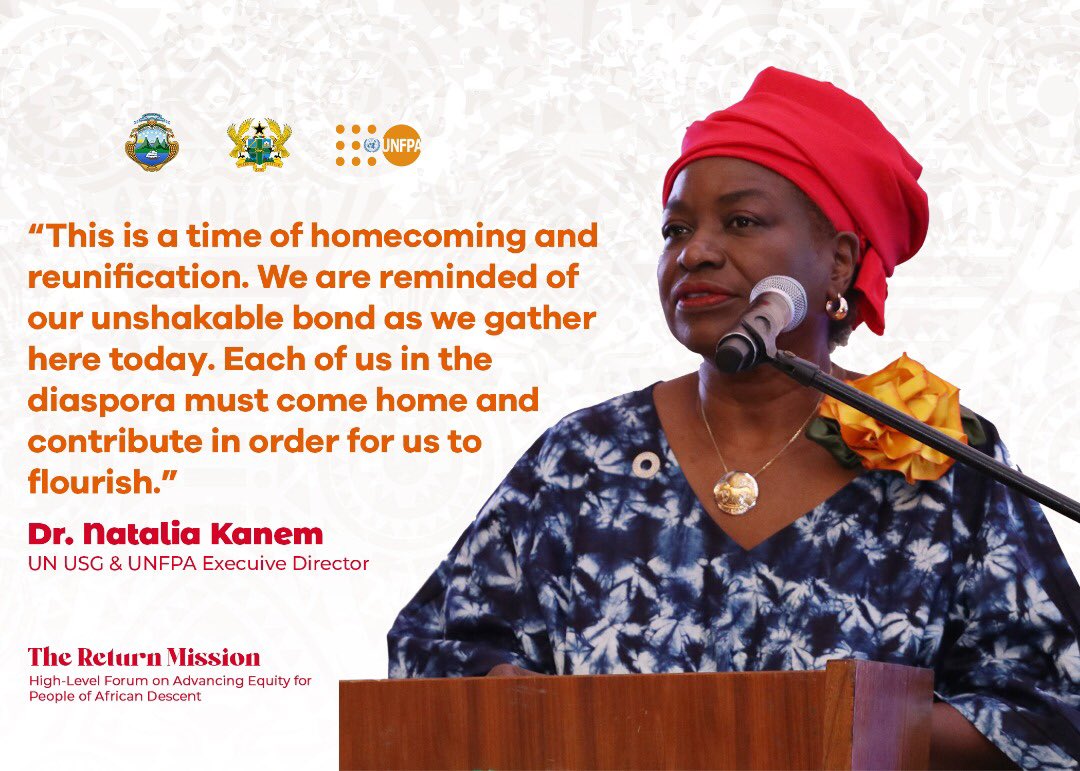 UNFPA

“This is a time of homecoming and reunification. We are reminded of our unshakable bond as we gather here today. Each of us in the diaspora must come home and contribute in order for us to flourish.”

Dr. Natalia Kanem
UN USG & UNFPA Execuive Director

The Return Mission
High-Level Forum on Advancing Equity for People of African Descent